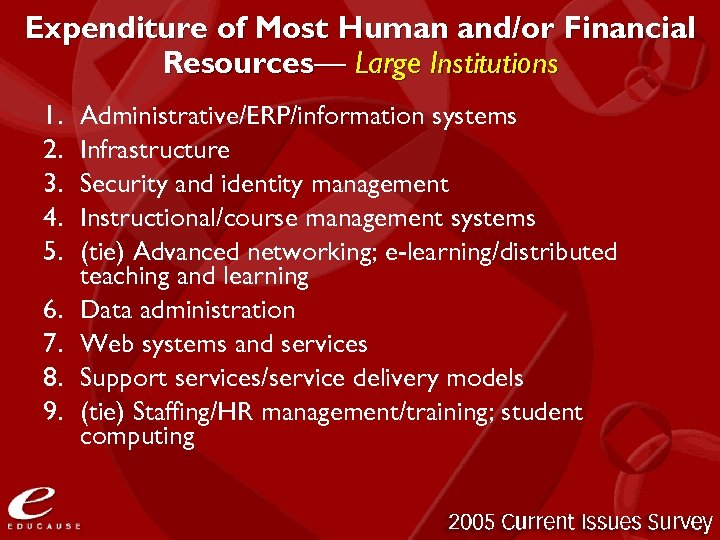 Expenditure of Most Human and/or Financial Resources— Large Institutions

1. Administrative/ERP/information systems
2. Infrastructure
3. Security and identity management
4. Instructional/course management systems
5. (tie) Advanced networking; e-learning/distributed teaching and learning
6. Data administration
7. Web systems and services
8. Support services/service delivery models
9. (tie) Staffing/HR management/training; student computing

e EDUCAUSE

2005 Current Issues Survey